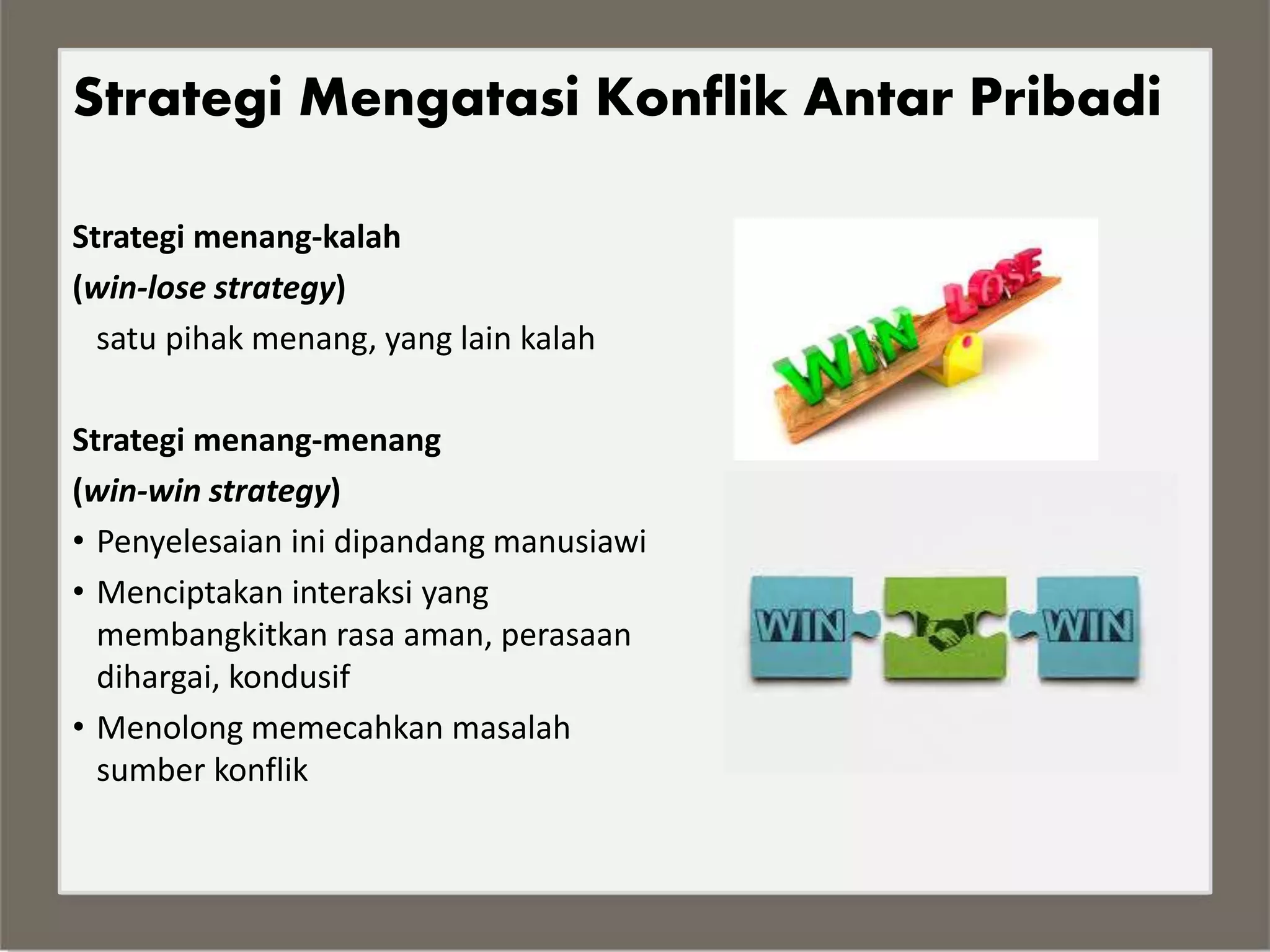 Strategi Mengatasi Konflik Antar Pribadi

Strategi menang-kalah
(win-lose strategy)
satu pihak menang, yang lain kalah

Strategi menang-menang
(win-win strategy)
• Penyelesaian ini dipandang manusiawi
• Menciptakan interaksi yang membangkitkan rasa aman, perasaan dihargai, kondusif
• Menolong memecahkan masalah sumber konflik

WIN LOSE

WIN WIN